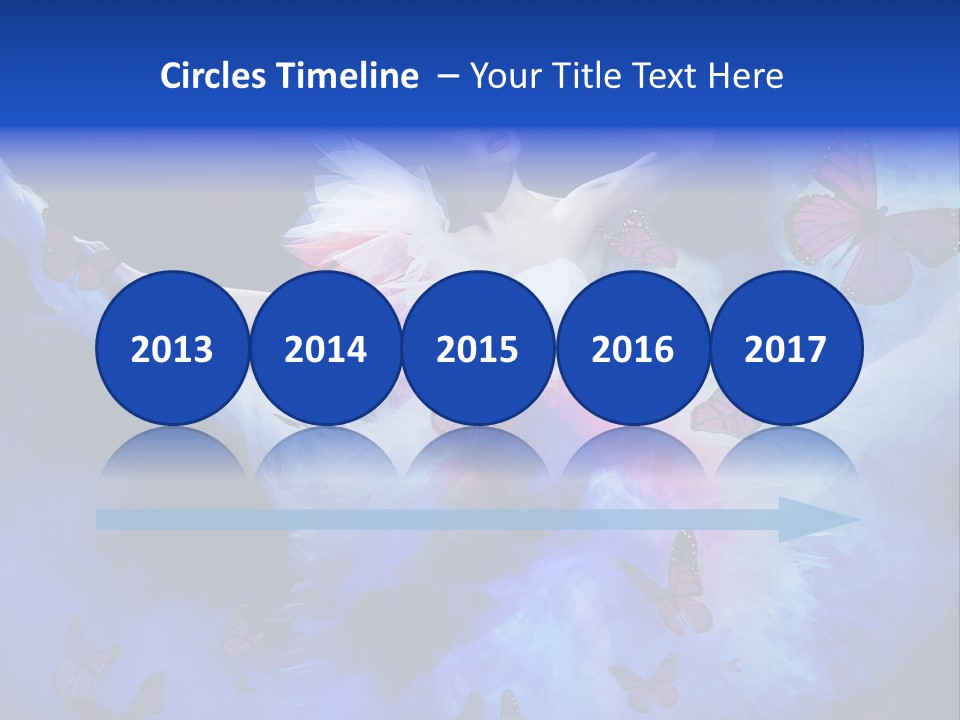 Circles Timeline – Your Title Text Here

2013

2014

2015

2016

2017